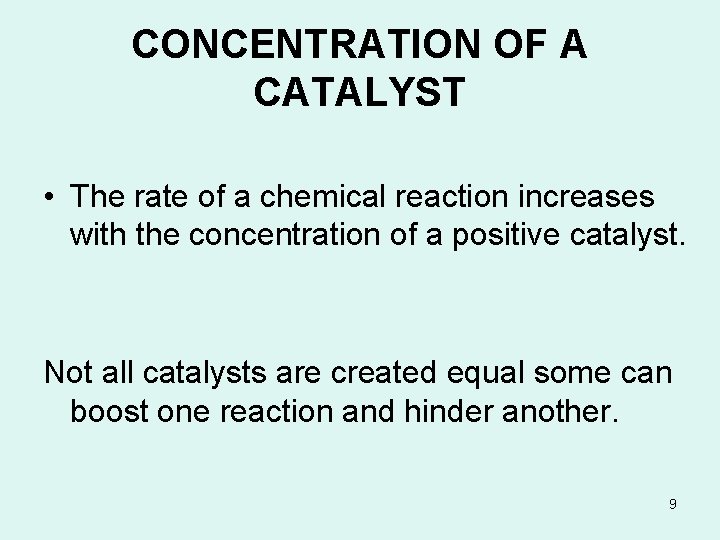 CONCENTRATION OF A CATALYST

• The rate of a chemical reaction increases with the concentration of a positive catalyst.

Not all catalysts are created equal some can boost one reaction and hinder another.

9